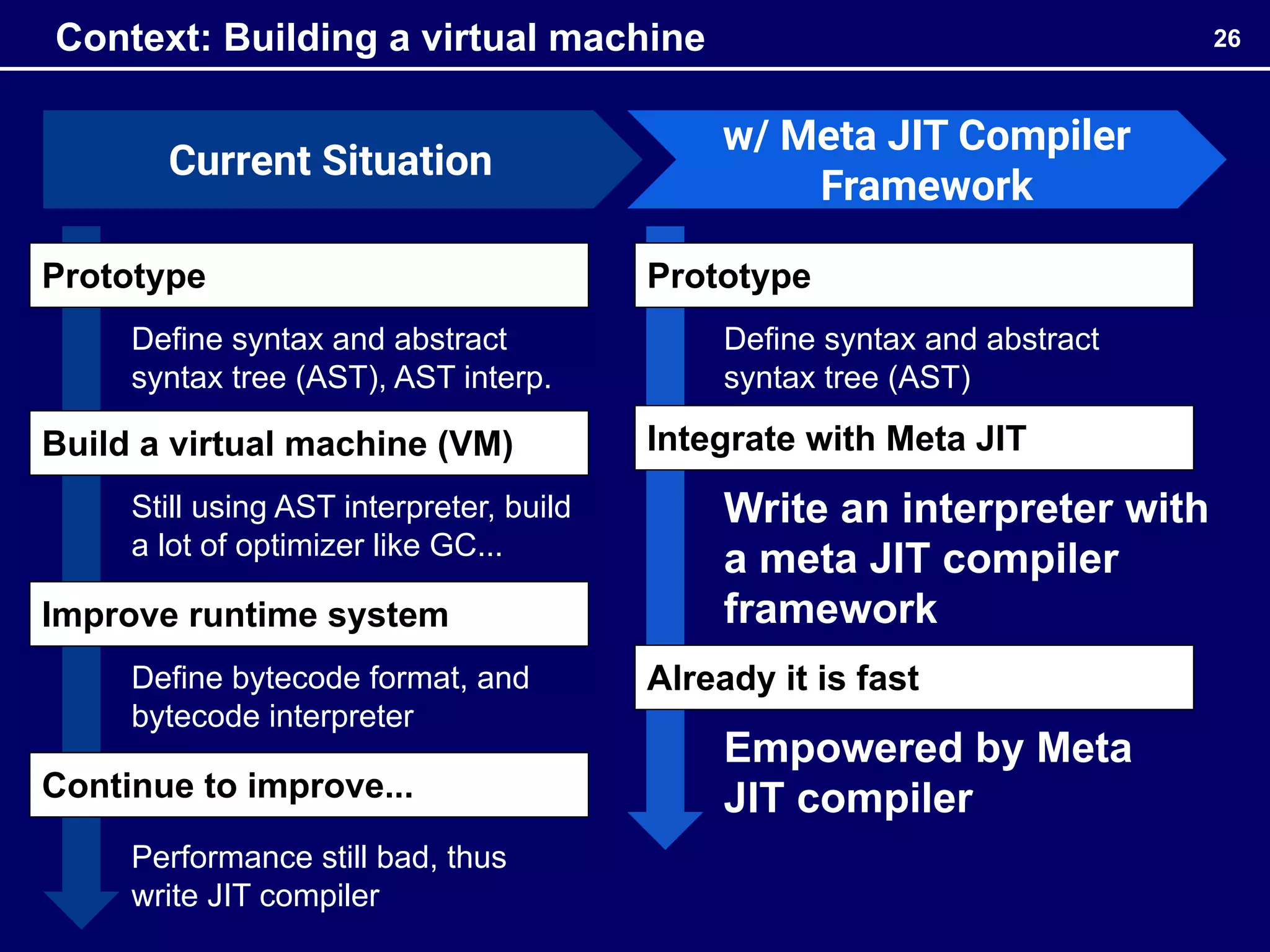 Context: Building a virtual machine

26

Current Situation

Prototype

Define syntax and abstract syntax tree (AST), AST interp.

Build a virtual machine (VM)

Still using AST interpreter, build a lot of optimizer like GC...

Improve runtime system

Define bytecode format, and bytecode interpreter

Continue to improve...

Performance still bad, thus write JIT compiler

w/ Meta JIT Compiler Framework

Prototype

Define syntax and abstract syntax tree (AST)

Integrate with Meta JIT

Write an interpreter with a meta JIT compiler framework

Already it is fast

Empowered by Meta JIT compiler